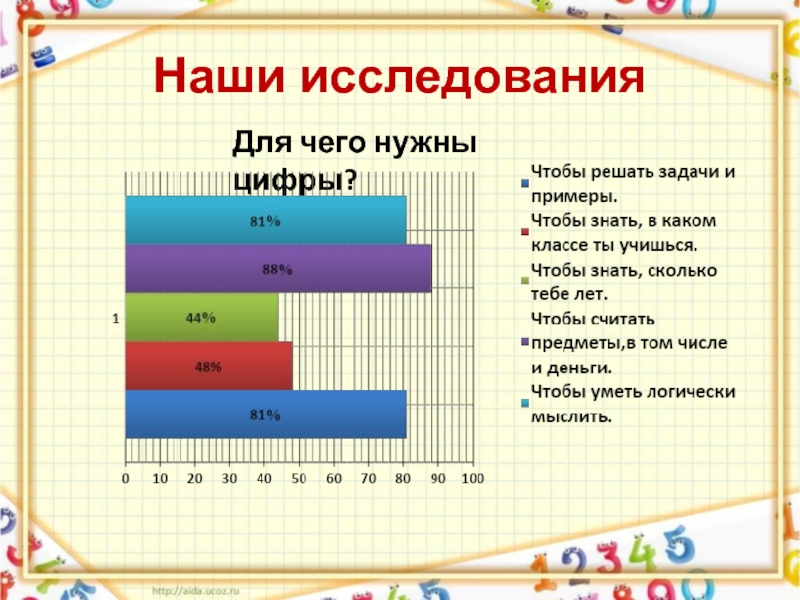 Наши исследования

Для чего нужны цифры?

81%
88%
44%
48%
81%

1

0 10 20 30 40 50 60 70 80 90 100

Чтобы решать задачи и примеры.
Чтобы знать, в каком классе ты учишься.
Чтобы знать, сколько тебе лет.
Чтобы считать предметы,в том числе и деньги.
Чтобы уметь логически мыслить.

http://aida.ucoz.ru